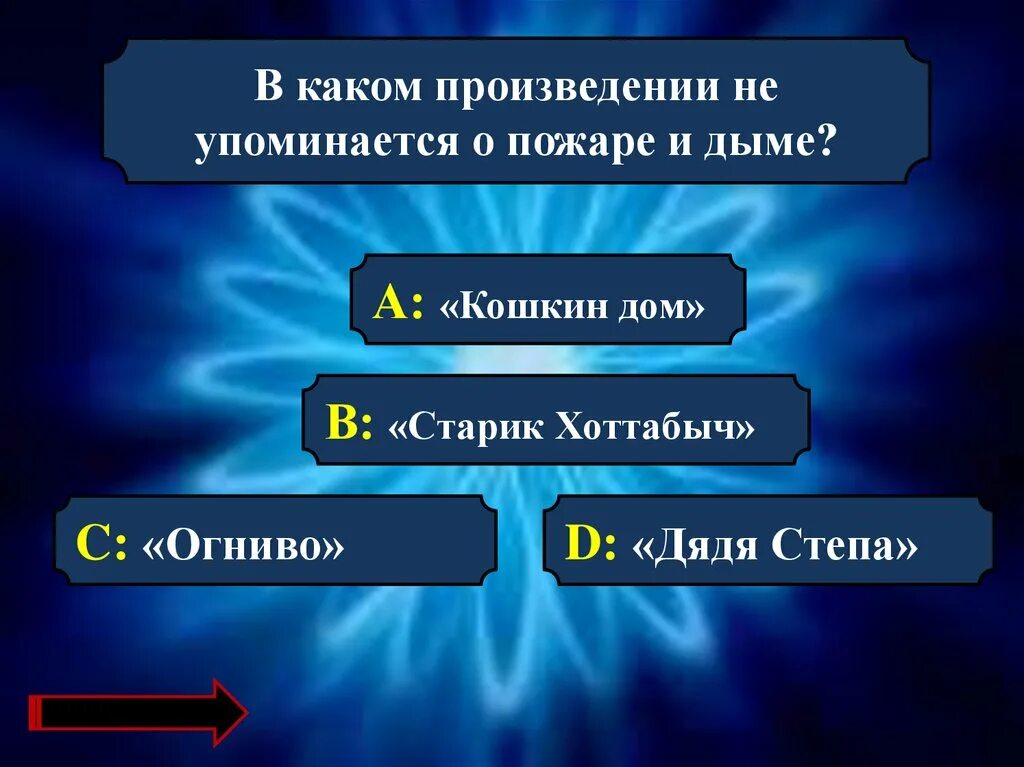 В каком произведении не упоминается о пожаре и дыме?

A: «Кошкин дом»

B: «Старик Хоттабыч»

C: «Огниво»

D: «Дядя Степа»